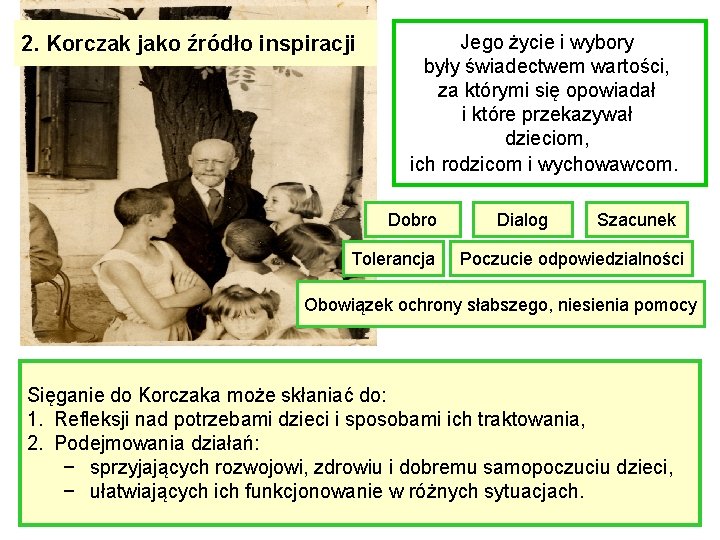 2. Korczak jako źródło inspiracji

Jego życie i wybory były świadectwem wartości, za którymi się opowiadał i które przekazywał dzieciom, ich rodzicom i wychowawcom.

Dobro

Dialog

Szacunek

Tolerancja

Poczucie odpowiedzialności

Obowiązek ochrony słabszego, niesienia pomocy

Sięganie do Korczaka może skłaniać do:
1. Refleksji nad potrzebami dzieci i sposobami ich traktowania,
2. Podejmowania działań:
− sprzyjających rozwojowi, zdrowiu i dobremu samopoczuciu dzieci,
− ułatwiających ich funkcjonowanie w różnych sytuacjach.